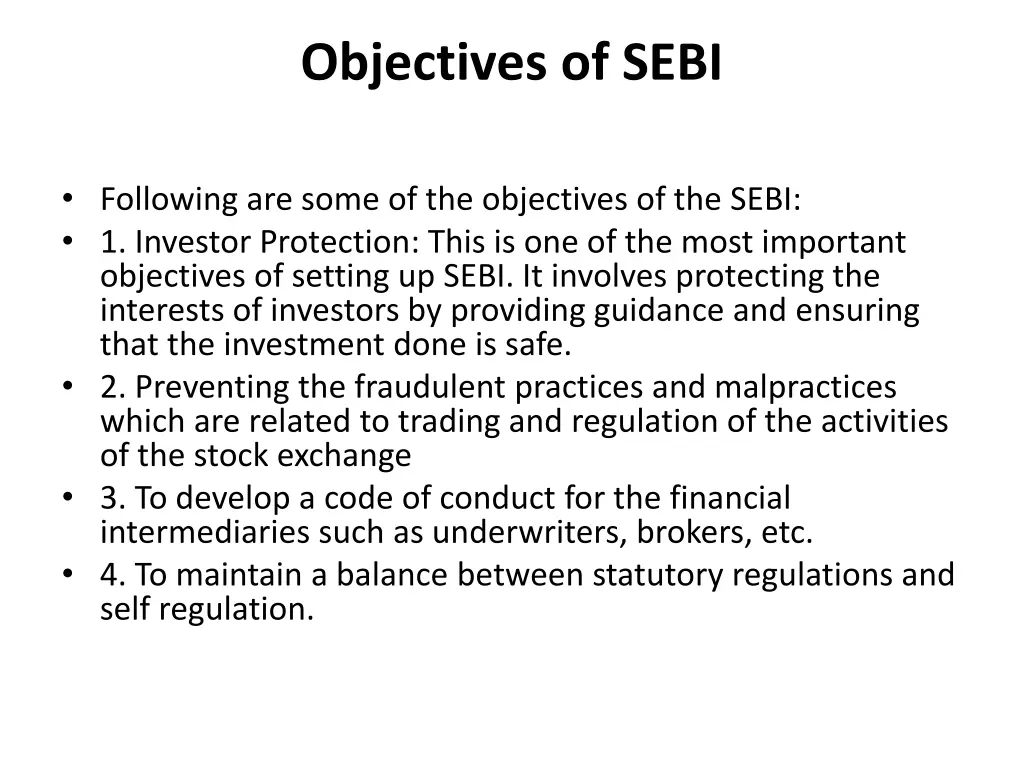 Objectives of SEBI

• Following are some of the objectives of the SEBI:
• 1. Investor Protection: This is one of the most important objectives of setting up SEBI. It involves protecting the interests of investors by providing guidance and ensuring that the investment done is safe.
• 2. Preventing the fraudulent practices and malpractices which are related to trading and regulation of the activities of the stock exchange
• 3. To develop a code of conduct for the financial intermediaries such as underwriters, brokers, etc.
• 4. To maintain a balance between statutory regulations and self regulation.